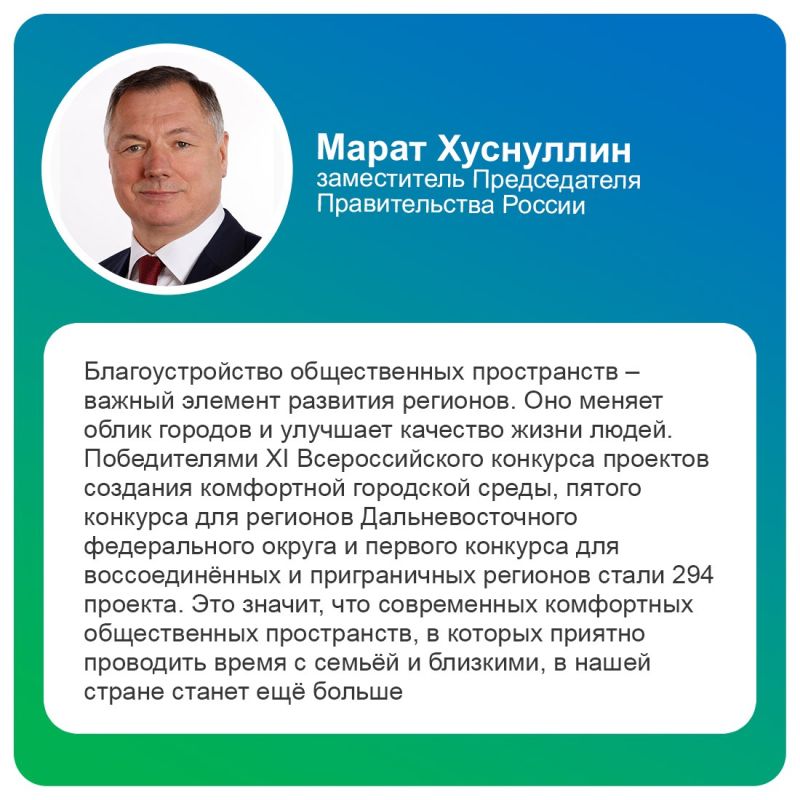 Марат Хуснуллин
заместитель Председателя Правительства России

Благоустройство общественных пространств – важный элемент развития регионов. Оно меняет облик городов и улучшает качество жизни людей. Победителями XI Всероссийского конкурса проектов создания комфортной городской среды, пятого конкурса для регионов Дальневосточного федерального округа и первого конкурса для воссоединённых и приграничных регионов стали 294 проекта. Это значит, что современных комфортных общественных пространств, в которых приятно проводить время с семьёй и близкими, в нашей стране станет ещё больше